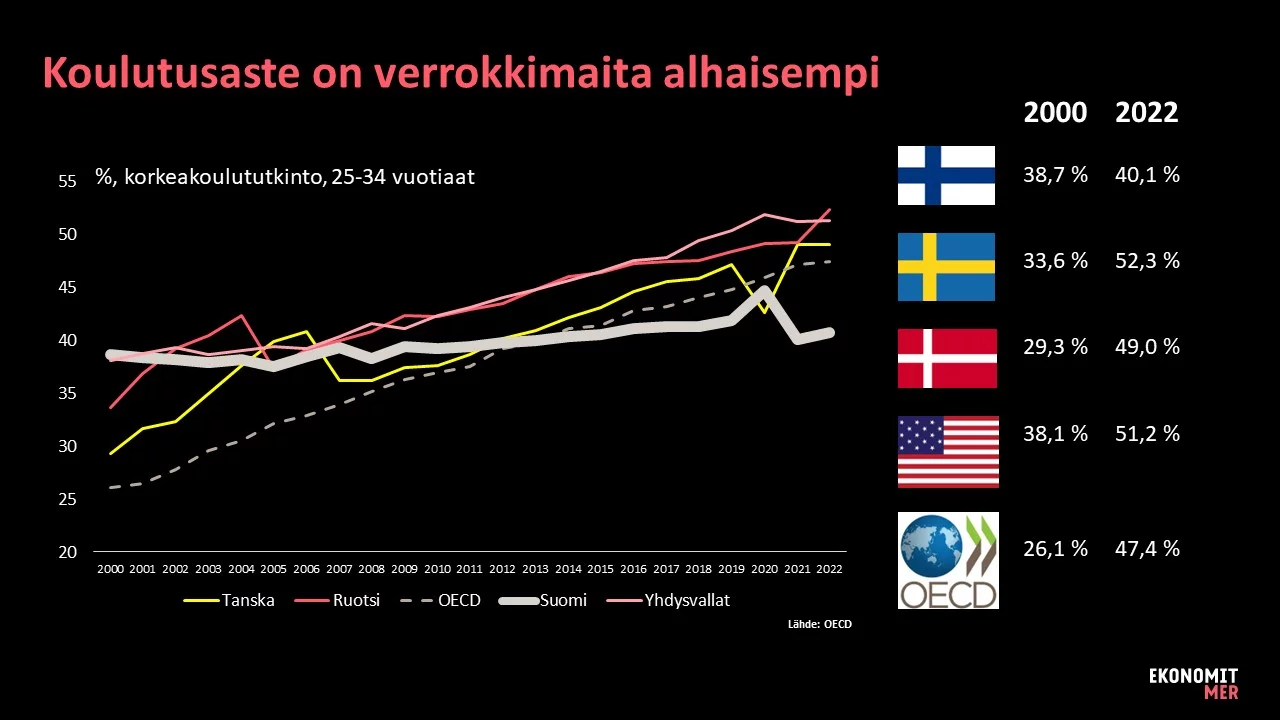 Koulutusaste on verrokkimaita alhaisempi

%, korkeakoulututkinto, 25-34 vuotiaat

55
50
45
40
35
30
25
20

2000 2001 2002 2003 2004 2005 2006 2007 2008 2009 2010 2011 2012 2013 2014 2015 2016 2017 2018 2019 2020 2021 2022

Tanska Ruotsi OECD Suomi Yhdysvallat

Lähde: OECD

| | 2000 | 2022 |
|---|---|---|
| | 38,7 % | 40,1 % |
| | 33,6 % | 52,3 % |
| | 29,3 % | 49,0 % |
| | 38,1 % | 51,2 % |
| OECD | 26,1 % | 47,4 % |

EKONOMIT
MER